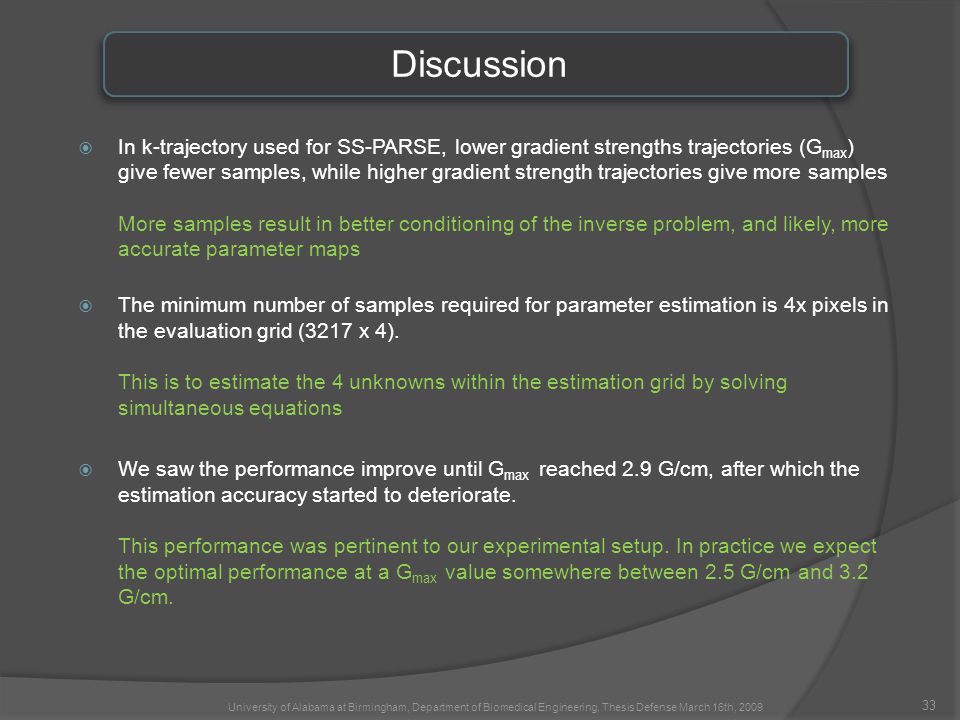 Discussion

In k-trajectory used for SS-PARSE, lower gradient strengths trajectories ($G_{max}$) give fewer samples, while higher gradient strength trajectories give more samples

More samples result in better conditioning of the inverse problem, and likely, more accurate parameter maps

The minimum number of samples required for parameter estimation is 4x pixels in the evaluation grid (3217 x 4).

This is to estimate the 4 unknowns within the estimation grid by solving simultaneous equations

We saw the performance improve until $G_{max}$ reached 2.9 G/cm, after which the estimation accuracy started to deteriorate.

This performance was pertinent to our experimental setup. In practice we expect the optimal performance at a $G_{max}$ value somewhere between 2.5 G/cm and 3.2 G/cm.

University of Alabama at Birmingham, Department of Biomedical Engineering, Thesis Defense March 16th, 2009

33